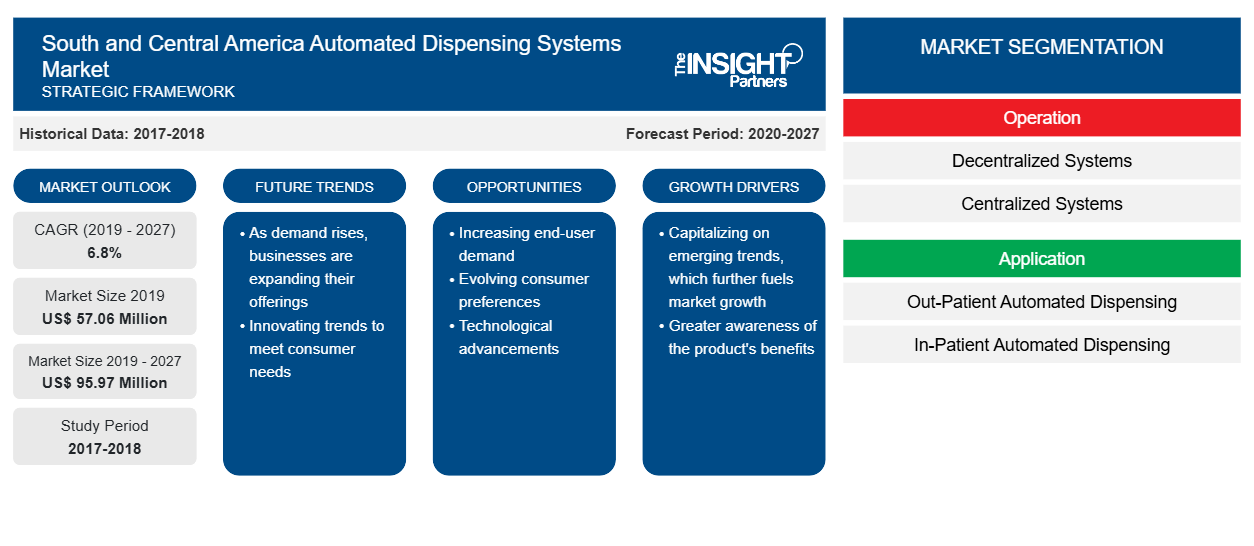 South and Central America Automated Dispensing Systems Market
STRATEGIC FRAMEWORK

The INSIGHT Partners

Historical Data: 2017-2018

Forecast Period: 2020-2027

MARKET OUTLOOK

CAGR (2019 - 2027)
6.8%

Market Size 2019
US$ 57.06 Million

Market Size 2019 - 2027
US$ 95.97 Million

Study Period
2017-2018

FUTURE TRENDS

• As demand rises, businesses are expanding their offerings
• Innovating trends to meet consumer needs

OPPORTUNITIES

• Increasing end-user demand
• Evolving consumer preferences
• Technological advancements

GROWTH DRIVERS

• Capitalizing on emerging trends, which further fuels market growth
• Greater awareness of the product's benefits

MARKET SEGMENTATION

Operation

Decentralized Systems

Centralized Systems

Application

Out-Patient Automated Dispensing

In-Patient Automated Dispensing